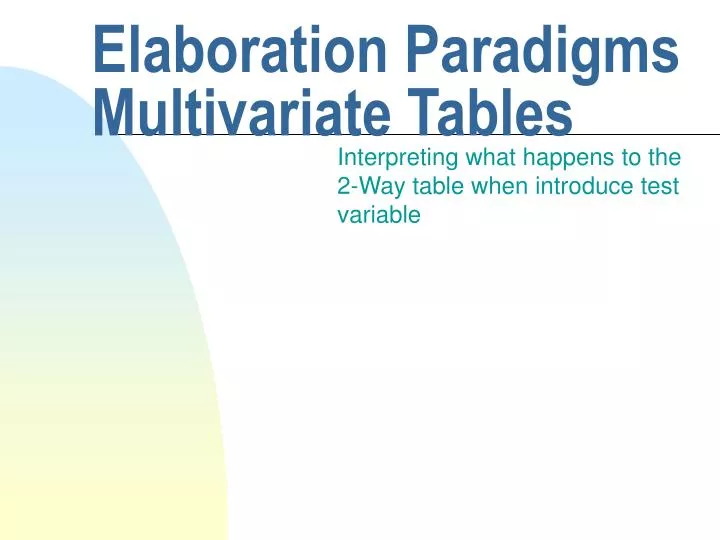 Elaboration Paradigms Multivariate Tables

Interpreting what happens to the 2-Way table when introduce test variable